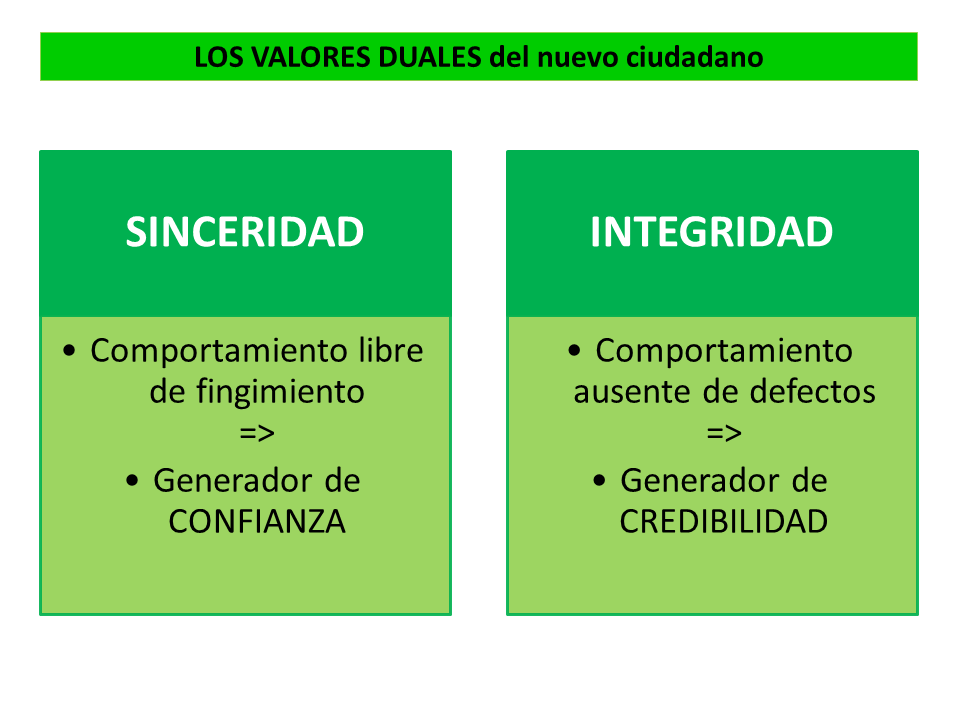 LOS VALORES DUALES del nuevo ciudadano

SINCERIDAD

• Comportamiento libre de fingimiento
=>
• Generador de CONFIANZA

INTEGRIDAD

• Comportamiento ausente de defectos
=>
• Generador de CREDIBILIDAD